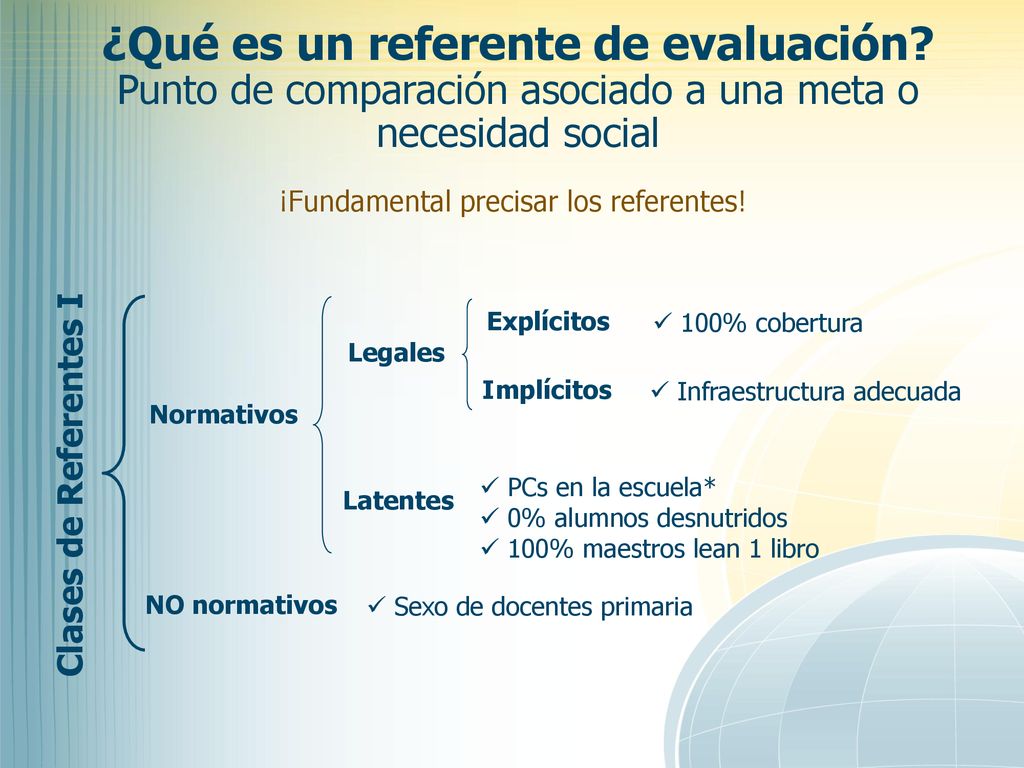 ¿Qué es un referente de evaluación?
Punto de comparación asociado a una meta o necesidad social

¡Fundamental precisar los referentes!

Clases de Referentes I

Normativos

Legales

Explícitos
✓ 100% cobertura

Implícitos
✓ Infraestructura adecuada

Latentes
✓ PCs en la escuela*
✓ 0% alumnos desnutridos
✓ 100% maestros lean 1 libro

NO normativos
✓ Sexo de docentes primaria